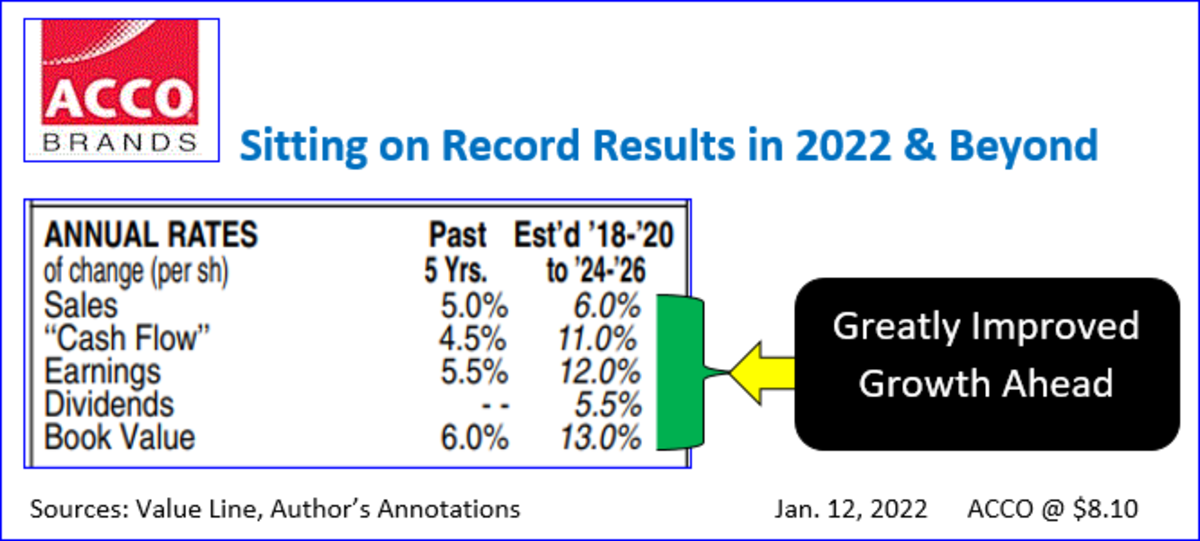 ACCO
BRANDS

Sitting on Record Results in 2022 & Beyond

| ANNUAL RATES of change (per sh) | Past 5 Yrs. | Est'd '18-'20 to '24-'26 |
|---|---|---|
| Sales | 5.0% | 6.0% |
| "Cash Flow" | 4.5% | 11.0% |
| Earnings | 5.5% | 12.0% |
| Dividends | - - | 5.5% |
| Book Value | 6.0% | 13.0% |

Greatly Improved Growth Ahead

Sources: Value Line, Author's Annotations

Jan. 12, 2022 ACCO @ $8.10